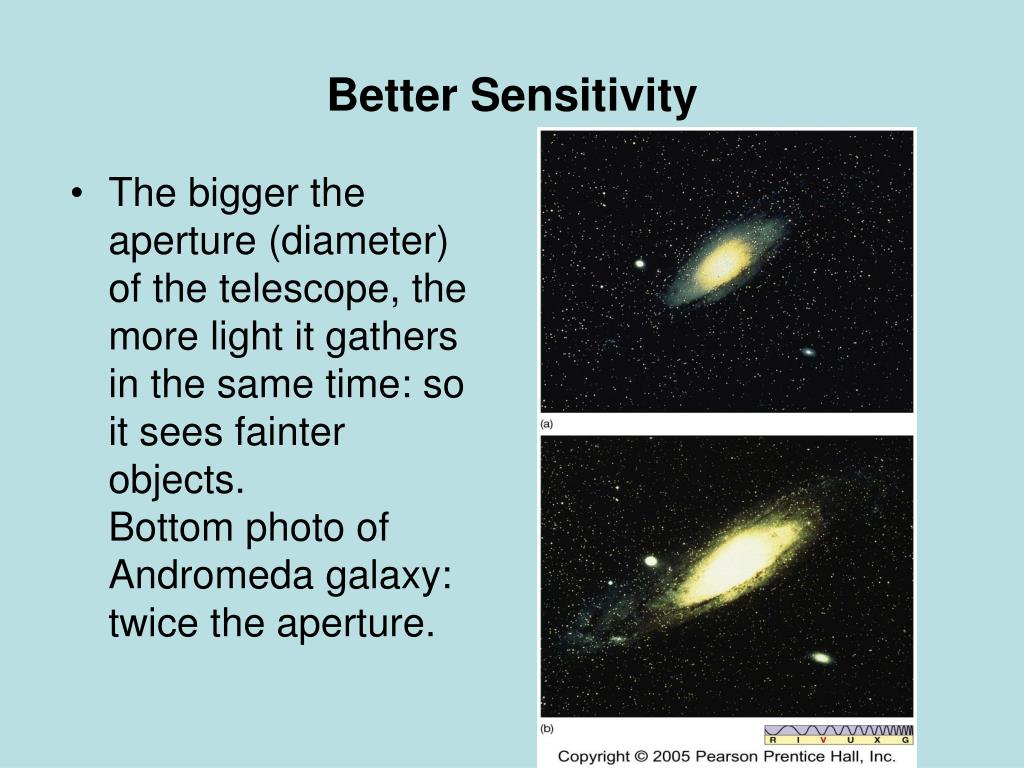 Better Sensitivity

• The bigger the aperture (diameter) of the telescope, the more light it gathers in the same time: so it sees fainter objects.
Bottom photo of Andromeda galaxy: twice the aperture.

(a)

(b)

R I V U X G

Copyright © 2005 Pearson Prentice Hall, Inc.